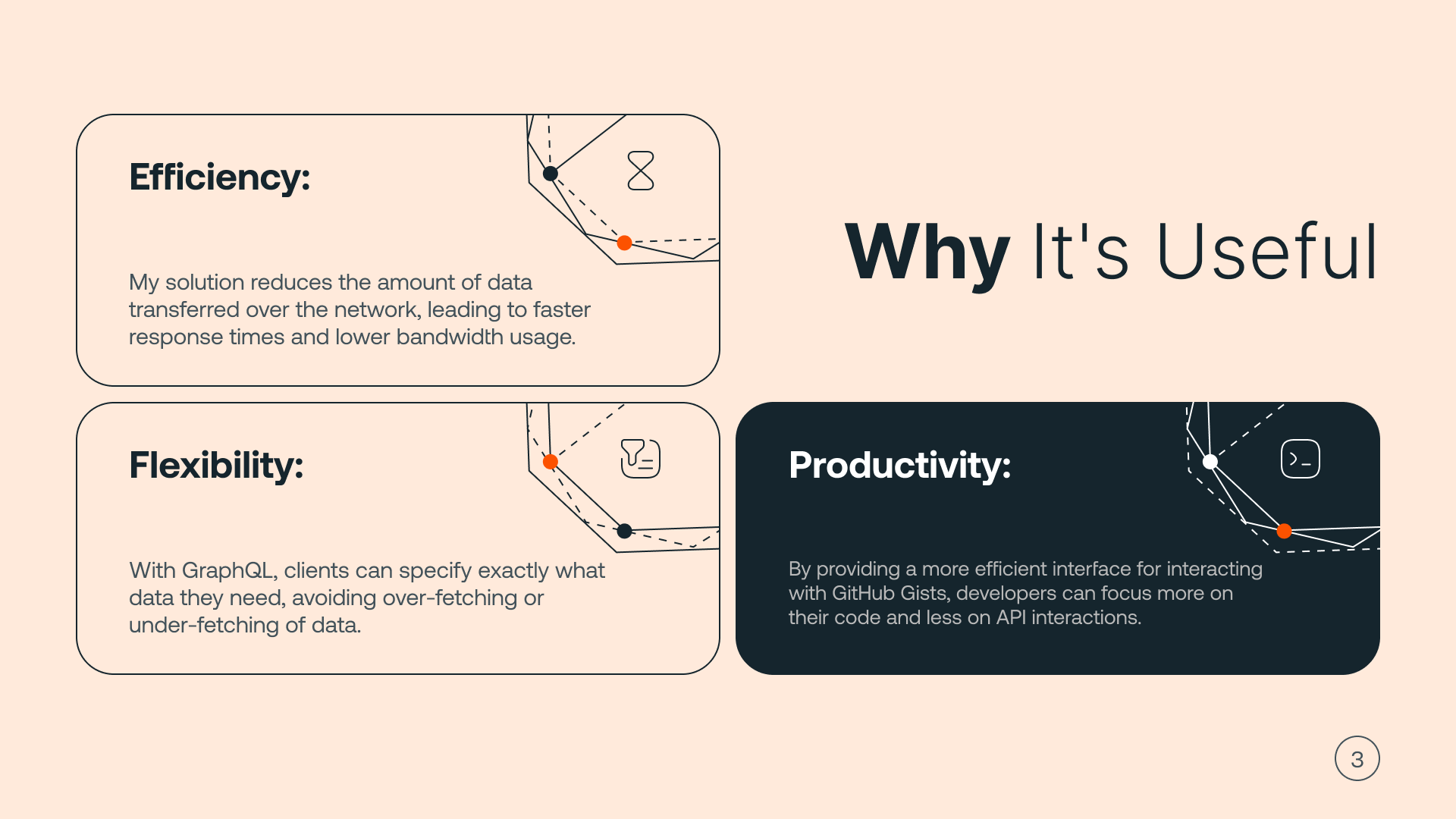 Why It's Useful

Efficiency:

My solution reduces the amount of data transferred over the network, leading to faster response times and lower bandwidth usage.

Flexibility:

With GraphQL, clients can specify exactly what data they need, avoiding over-fetching or under-fetching of data.

Productivity:

By providing a more efficient interface for interacting with GitHub Gists, developers can focus more on their code and less on API interactions.

3